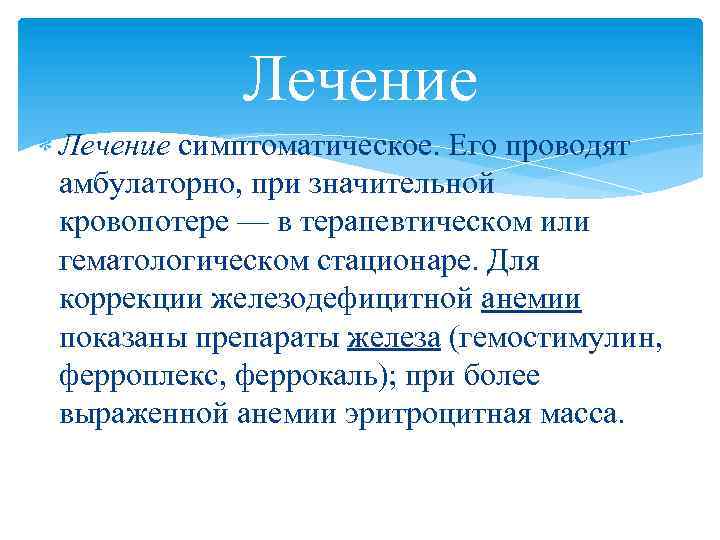 Лечение

Лечение симптоматическое. Его проводят амбулаторно, при значительной кровопотере — в терапевтическом или гематологическом стационаре. Для коррекции железодефицитной анемии показаны препараты железа (гемостимулин, ферроплекс, феррокаль); при более выраженной анемии эритроцитная масса.